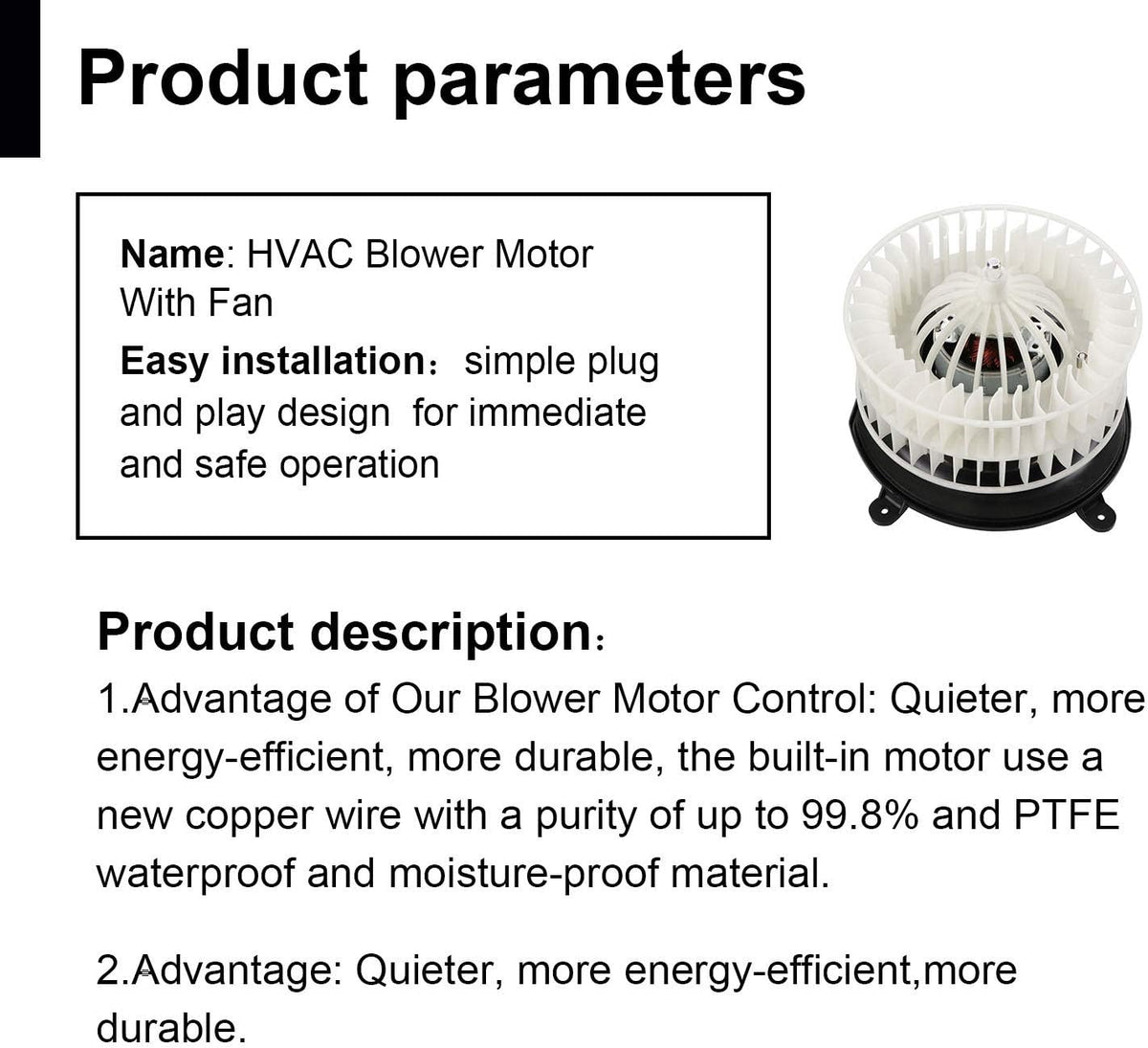 Product parameters

Name: HVAC Blower Motor With Fan
Easy installation： simple plug and play design  for immediate and safe operation

Product description：
1.Advantage of Our Blower Motor Control: Quieter, more energy-efficient, more durable, the built-in motor use a new copper wire with a purity of up to 99.8% and PTFE waterproof and moisture-proof material.

2.Advantage: Quieter, more energy-efficient,more durable.